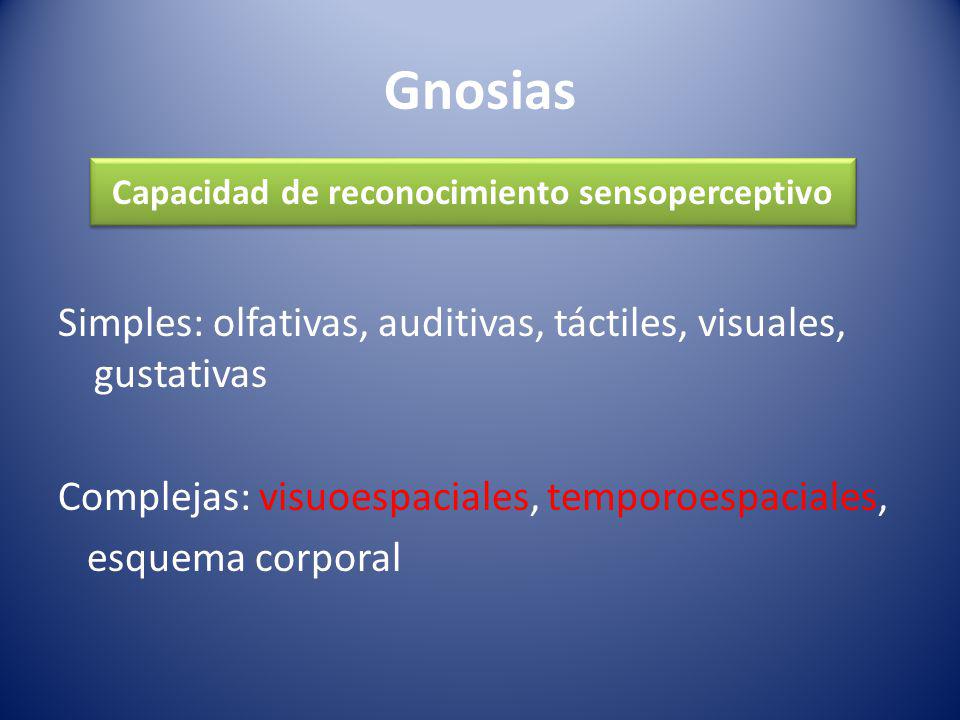 Gnosias

Capacidad de reconocimiento sensoperceptivo

Simples: olfativas, auditivas, táctiles, visuales, gustativas

Complejas: visuoespaciales, temporoespaciales, esquema corporal